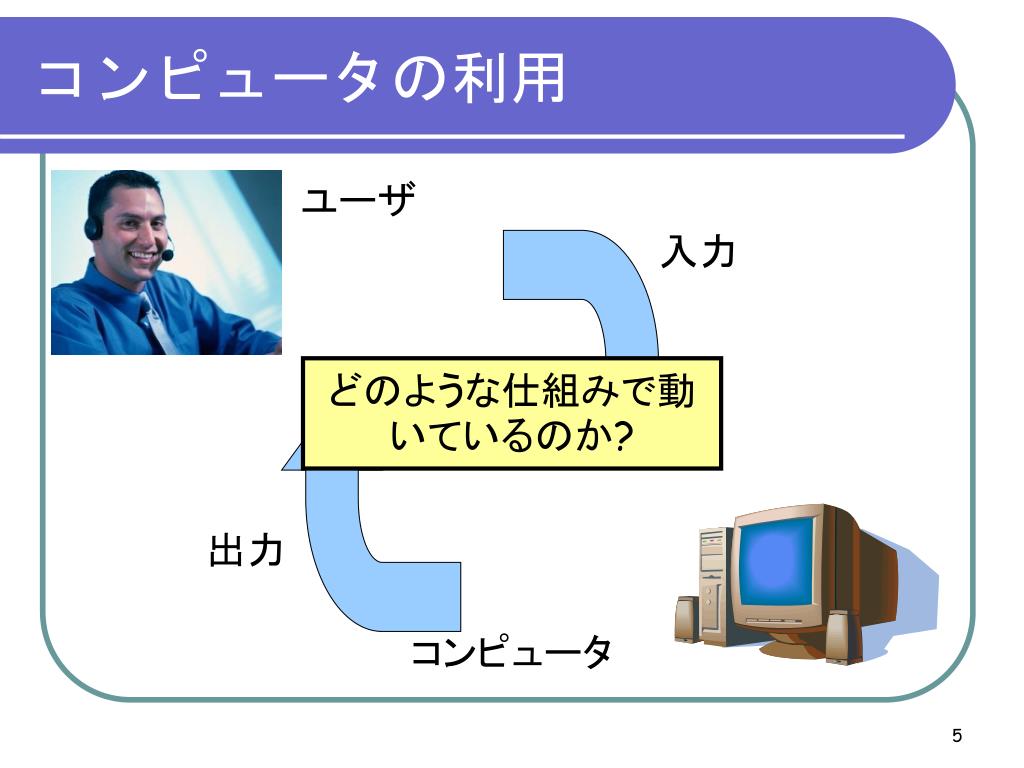 コンピュータの利用

ユーザ

入力

どのような仕組みで動いているのか?

出力

コンピュータ

5